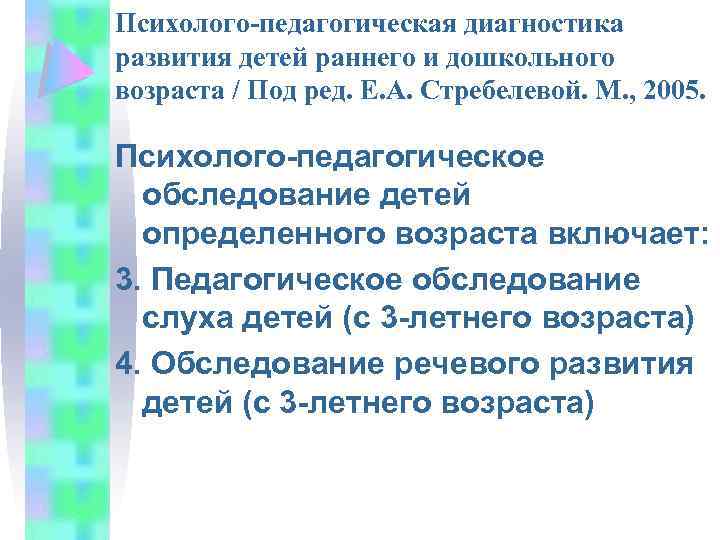 Психолого-педагогическая диагностика развития детей раннего и дошкольного возраста / Под ред. Е.А. Стребелевой. М., 2005.

Психолого-педагогическое обследование детей определенного возраста включает:

3. Педагогическое обследование слуха детей (с 3-летнего возраста)

4. Обследование речевого развития детей (с 3-летнего возраста)